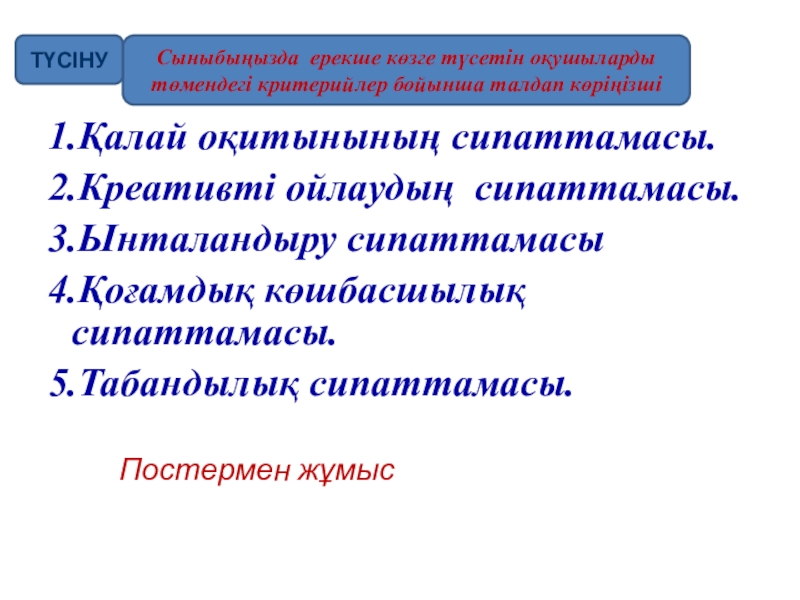 ТҮСІНУ

Сыныбыңызда ерекше көзге түсетін оқушыларды төмендегі критерийлер бойынша талдап көріңізші

1.Қалай оқитынының сипаттамасы.
2.Креативті ойлаудың сипаттамасы.
3.Ынталандыру сипаттамасы
4.Қоғамдық көшбасшылық сипаттамасы.
5.Табандылық сипаттамасы.

Постермен жұмыс